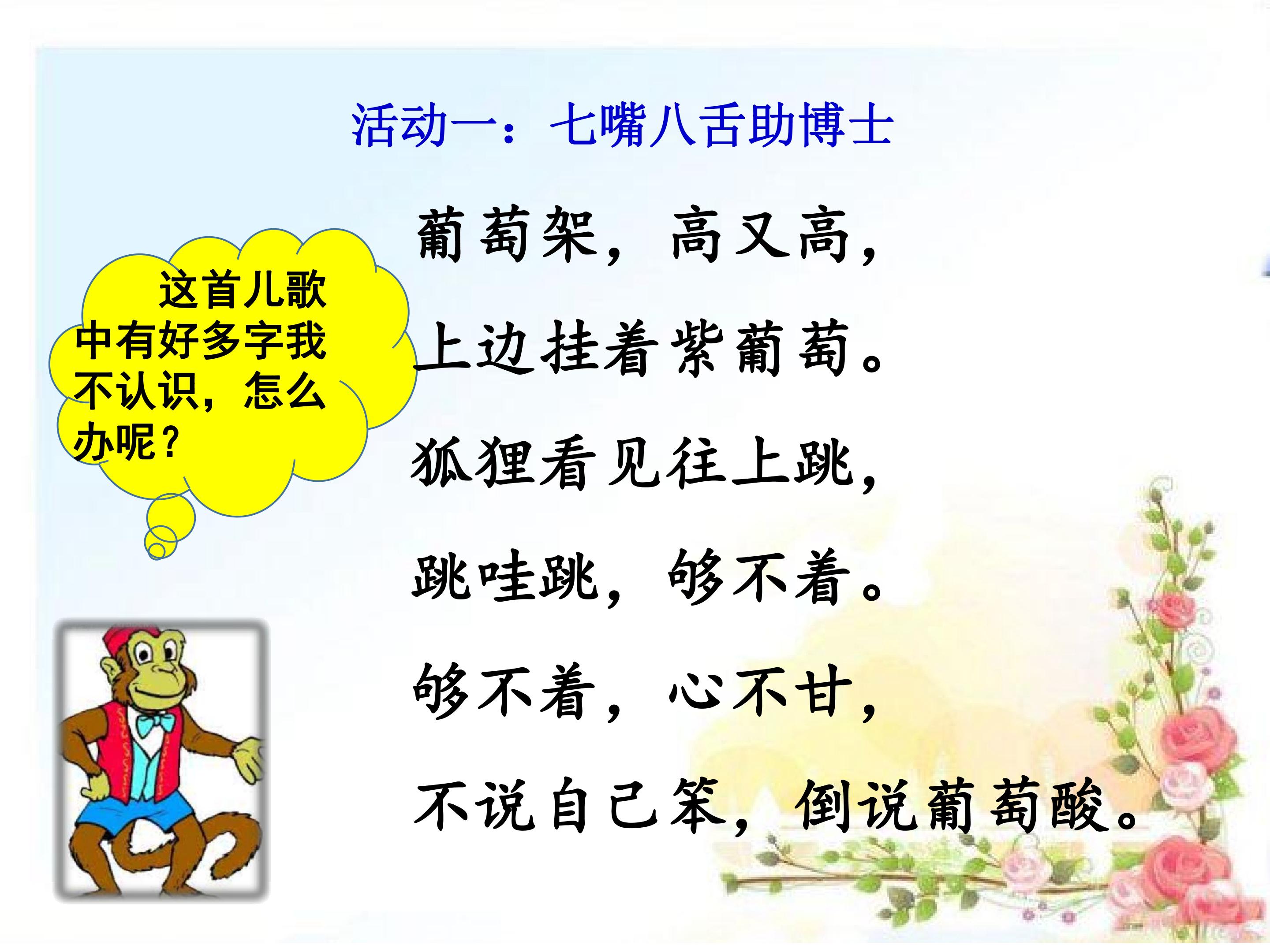 活动一：七嘴八舌助博士

这首儿歌中有好多字我不认识，怎么办呢？

葡萄架，高又高，
上边挂着紫葡萄。
狐狸看见往上跳，
跳哇跳，够不着。
够不着，心不甘，
不说自己笨，倒说葡萄酸。